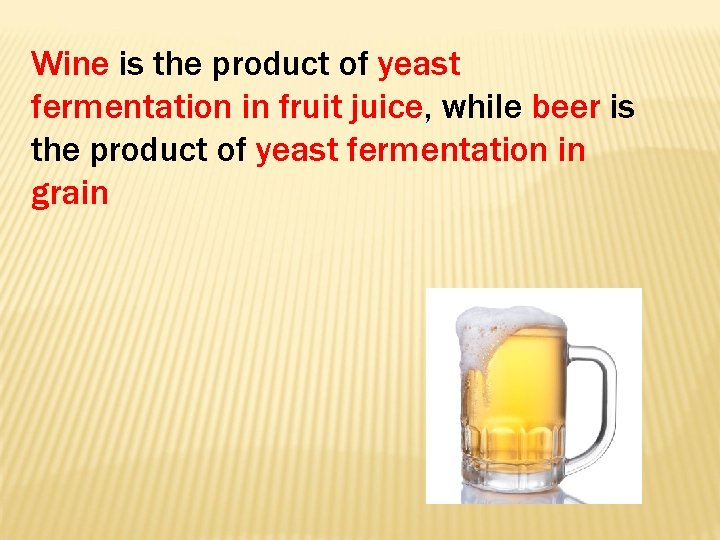 Wine is the product of yeast fermentation in fruit juice, while beer is the product of yeast fermentation in grain